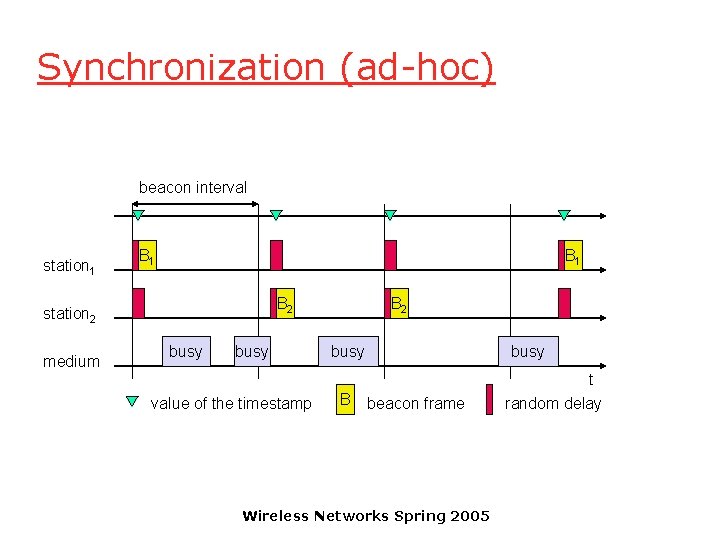 Synchronization (ad-hoc)

beacon interval

station$_1$

$B_1$

$B_1$

station$_2$

$B_2$

$B_2$

medium

busy

busy

busy

busy

t

value of the timestamp

B

beacon frame

random delay

Wireless Networks Spring 2005